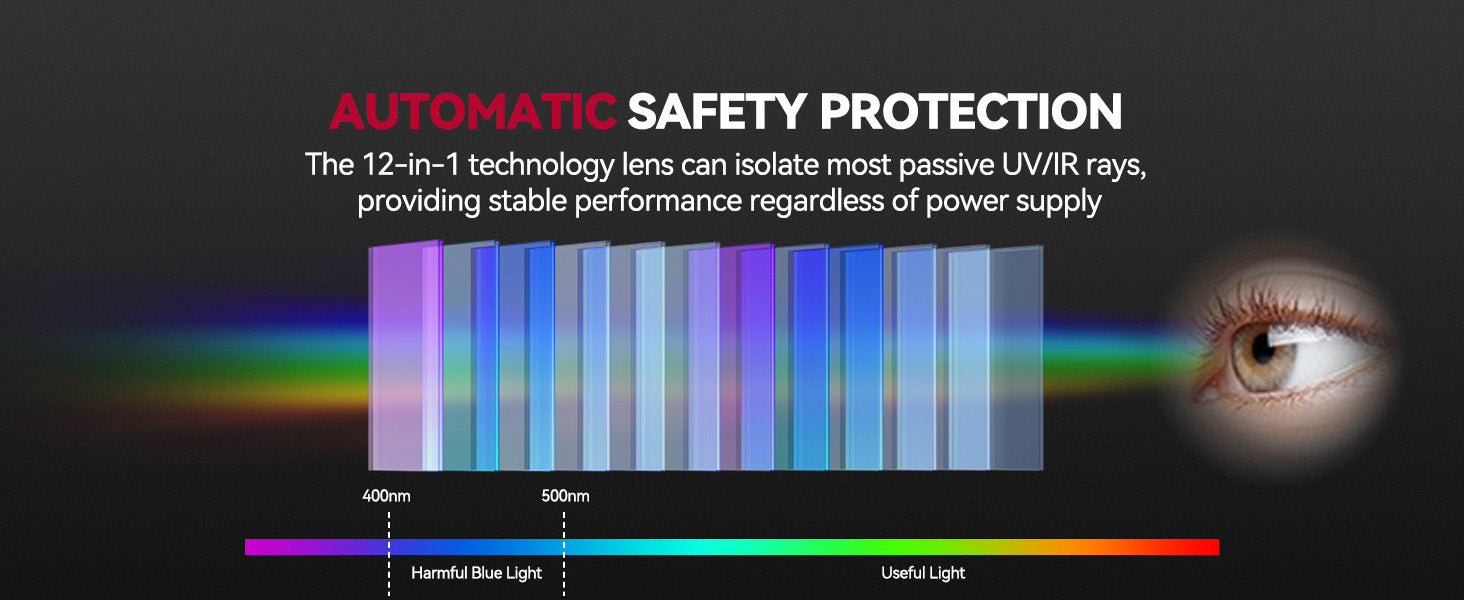 AUTOMATIC SAFETY PROTECTION

The 12-in-1 technology lens can isolate most passive UV/IR rays, providing stable performance regardless of power supply

400nm

500nm

Harmful Blue Light

Useful Light